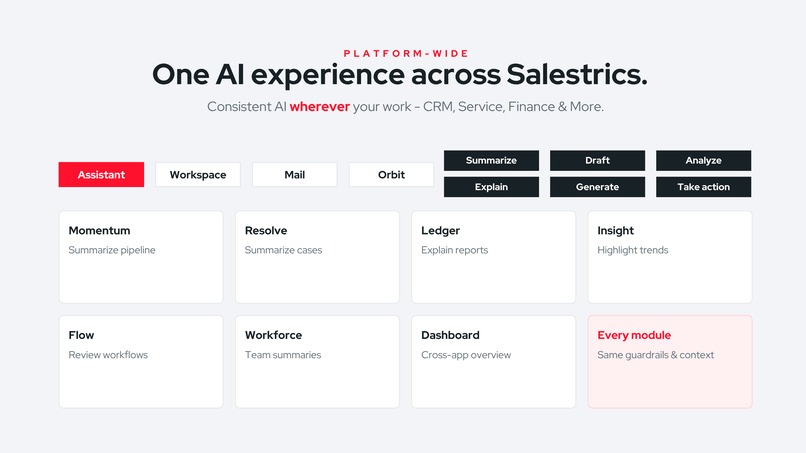 PLATFORM-WIDE

One AI experience across Salestrics.

Consistent AI wherever your work – CRM, Service, Finance & More.

Assistant Workspace Mail Orbit

Summarize Draft Analyze
Explain Generate Take action

Momentum
Summarize pipeline

Resolve
Summarize cases

Ledger
Explain reports

Insight
Highlight trends

Flow
Review workflows

Workforce
Team summaries

Dashboard
Cross-app overview

Every module
Same guardrails & context